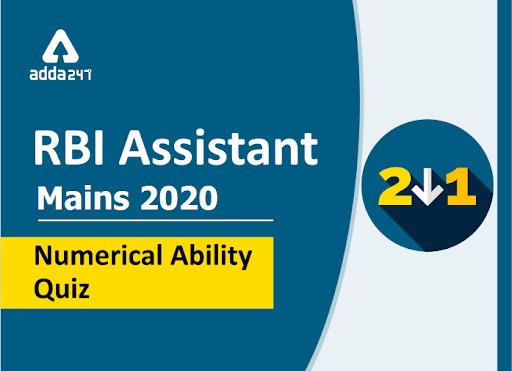 adda247

RBI Assistant
Mains 2020

Numerical Ability Quiz

2↓1